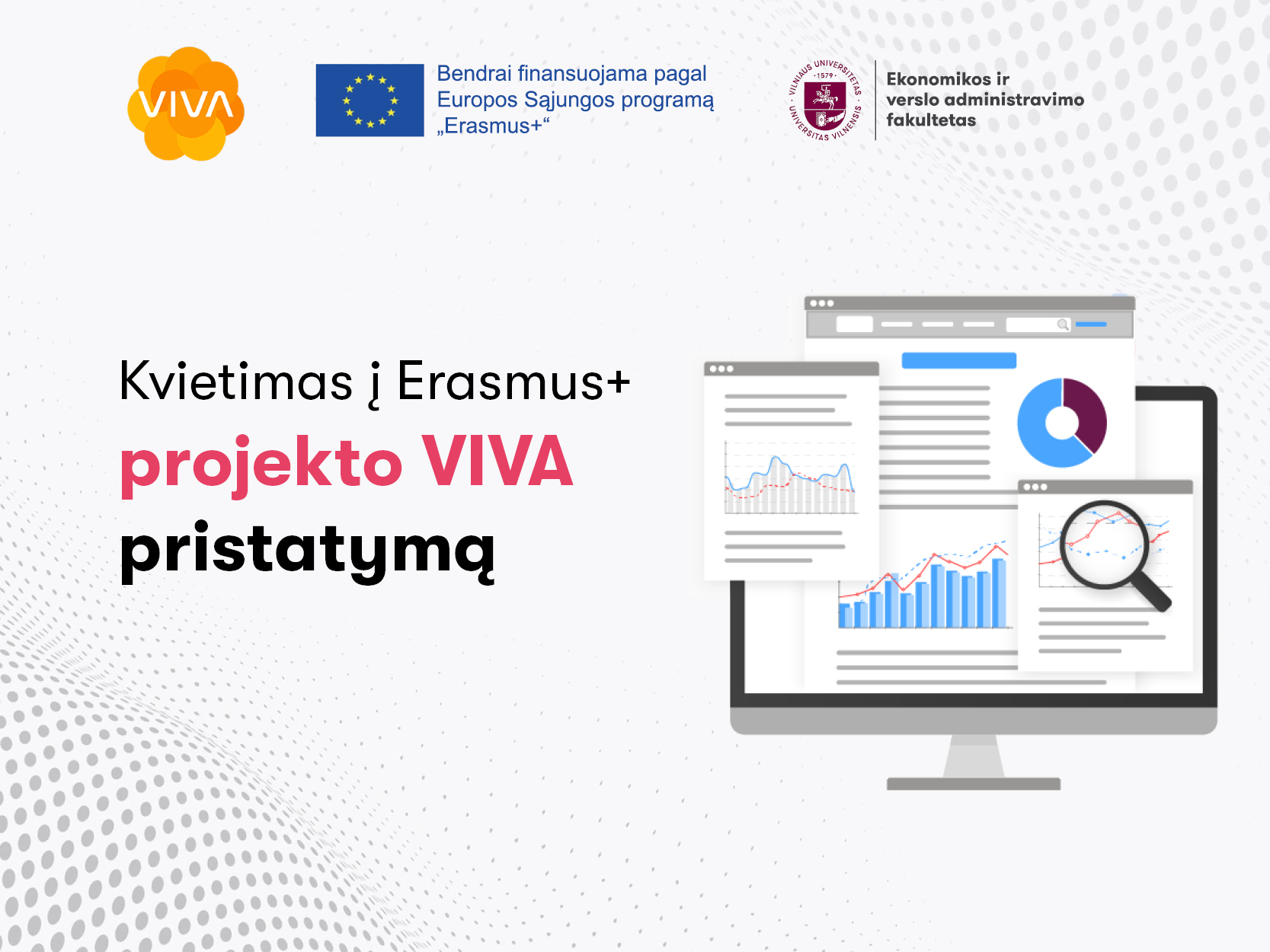 VIVA

Bendrai finansuojama pagal Europos Sąjungos programą „Erasmus+“

VILNIAUS UNIVERSITETAS · 1579 · UNIVERSITAS VILNENSIS

Ekonomikos ir verslo administravimo fakultetas

Kvietimas į Erasmus+ projekto VIVA pristatymą